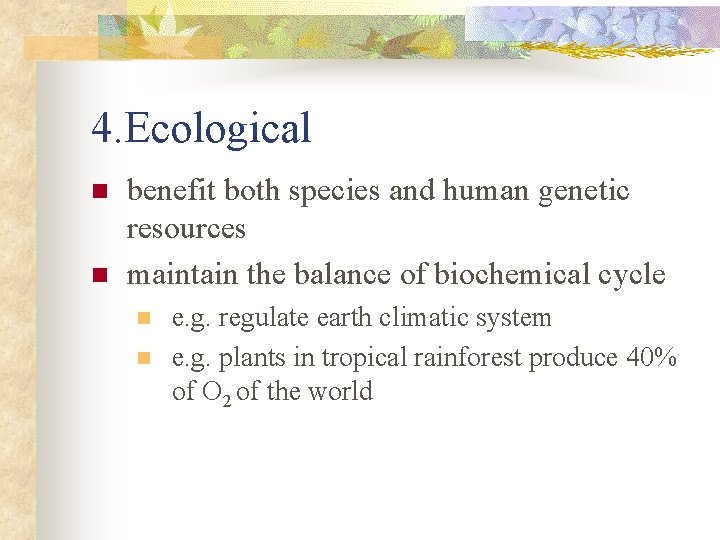 4.Ecological

- benefit both species and human genetic resources
- maintain the balance of biochemical cycle
  - e.g. regulate earth climatic system
  - e.g. plants in tropical rainforest produce 40% of $O_2$ of the world